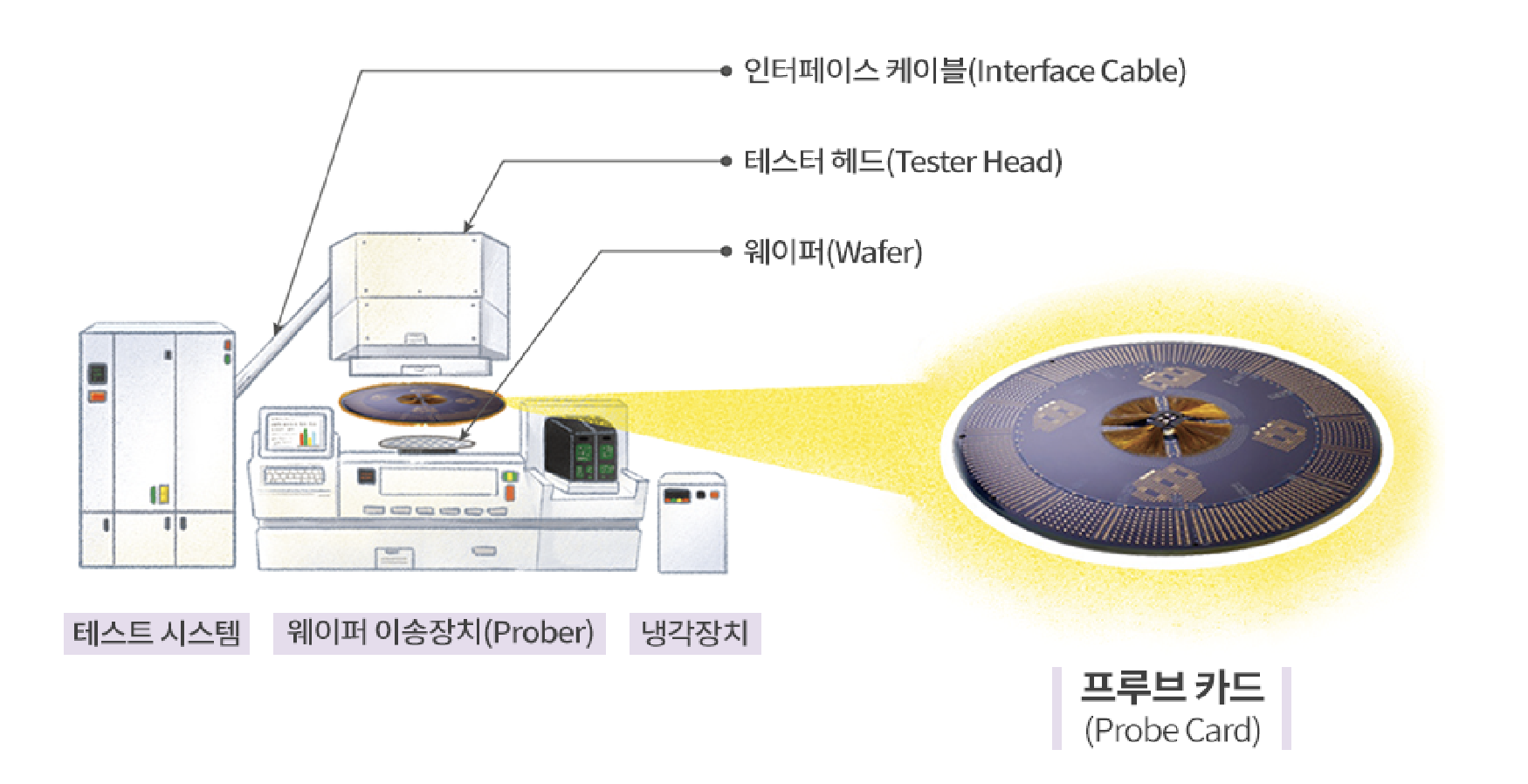 인터페이스 케이블(Interface Cable)

테스터 헤드(Tester Head)

웨이퍼(Wafer)

테스트 시스템

웨이퍼 이송장치(Prober)

냉각장치

프루브 카드
(Probe Card)